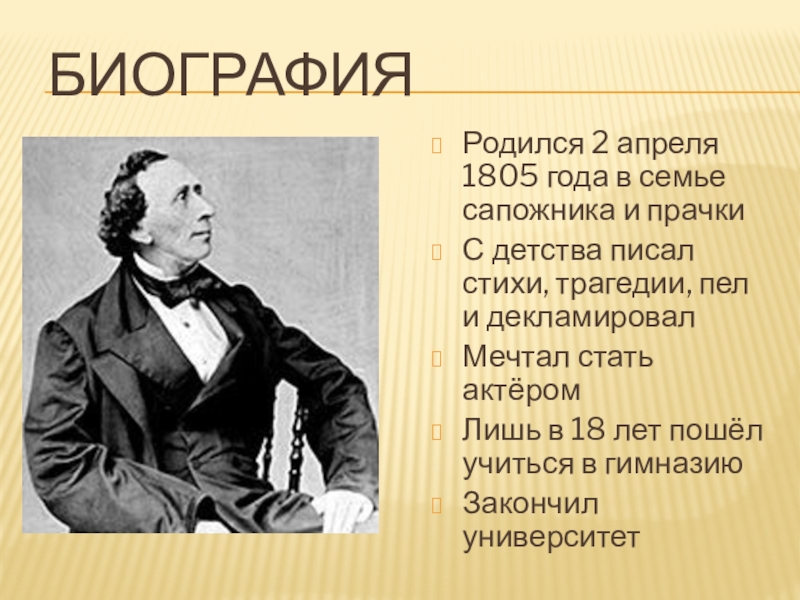 БИОГРАФИЯ

Родился 2 апреля 1805 года в семье сапожника и прачки

С детства писал стихи, трагедии, пел и декламировал

Мечтал стать актёром

Лишь в 18 лет пошёл учиться в гимназию

Закончил университет